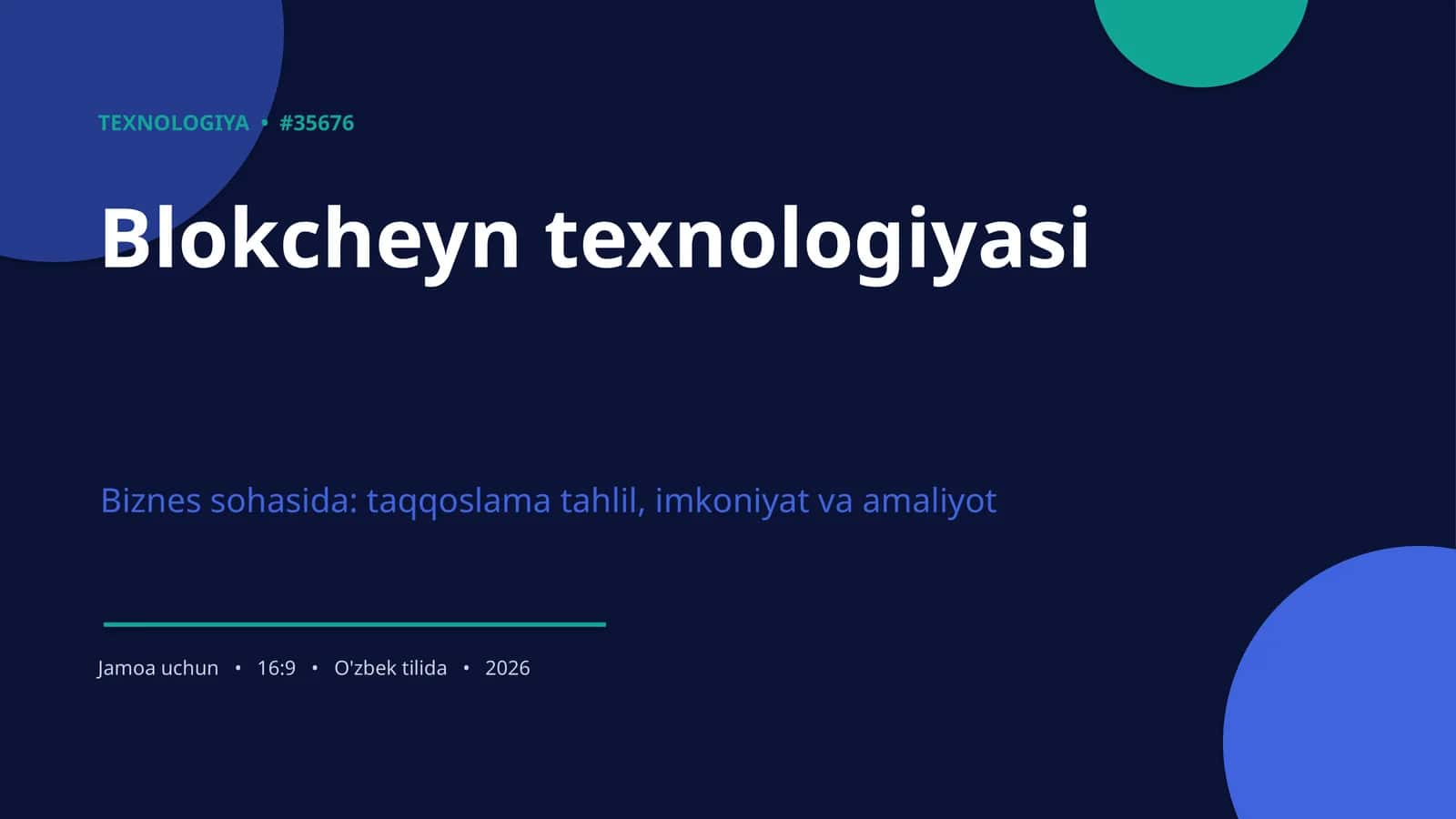 TEXNOLOGIYA • #35676

Blokcheyn texnologiyasi

Biznes sohasida: taqqoslama tahlil, imkoniyat va amaliyot

Jamoa uchun • 16:9 • O'zbek tilida • 2026